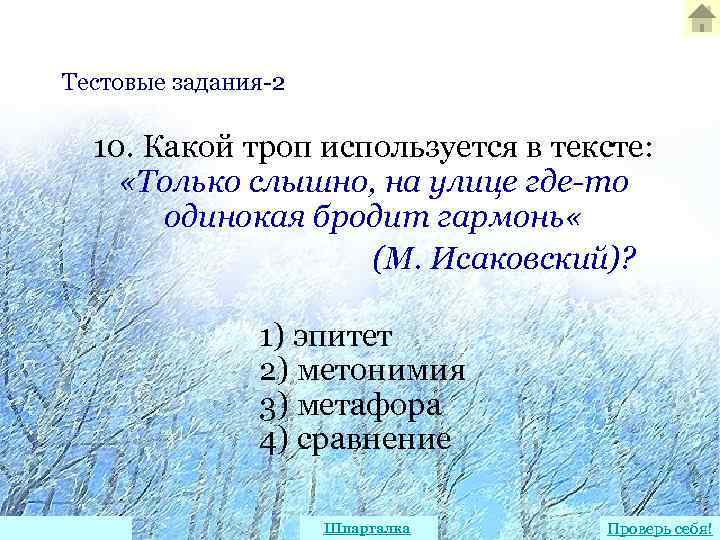 Тестовые задания-2

10. Какой троп используется в тексте: «Только слышно, на улице где-то одинокая бродит гармонь«

(М. Исаковский)?

1) эпитет
2) метонимия
3) метафора
4) сравнение

Шпаргалка

Проверь себя!